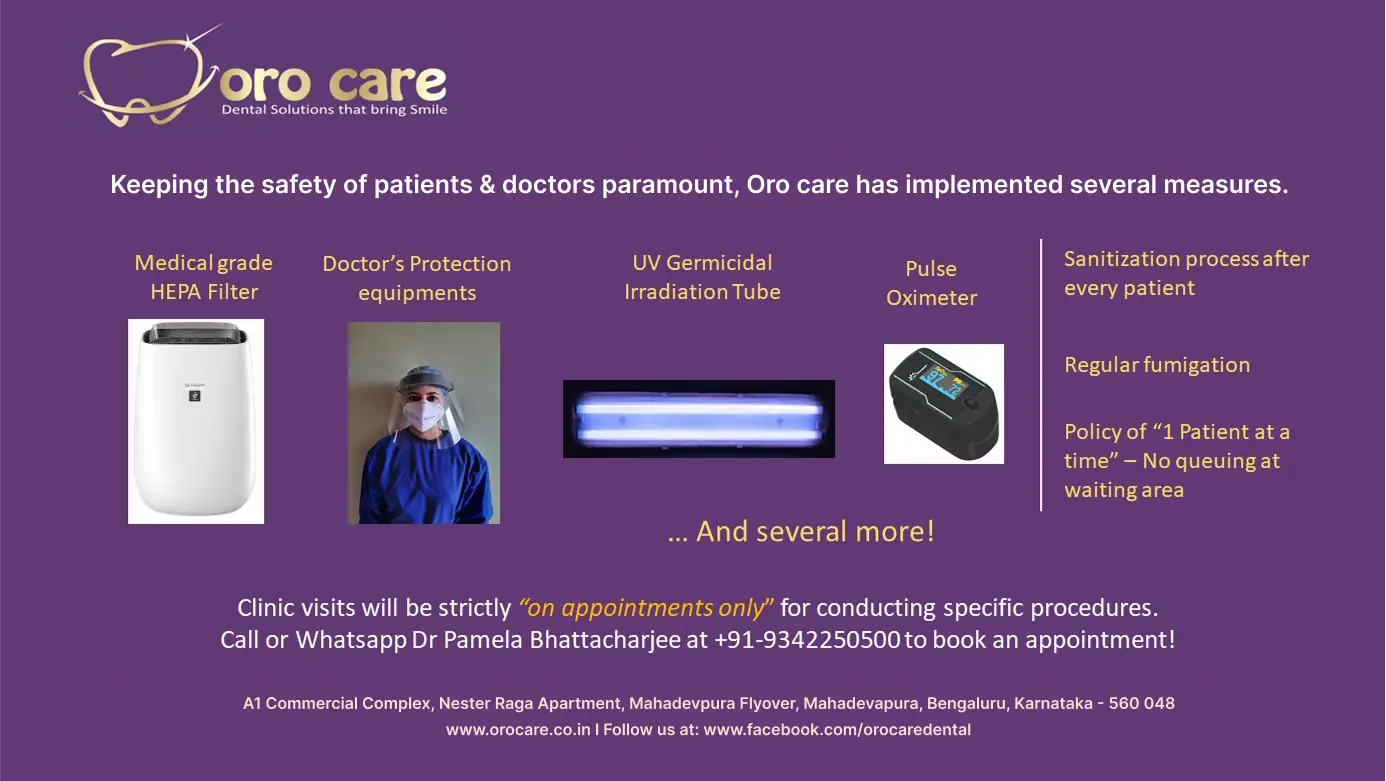 Oro care
Dental Solutions that bring Smile

Keeping the safety of patients & doctors paramount, Oro care has implemented several measures.

Medical grade HEPA Filter

Doctor's Protection equipments

UV Germicidal Irradiation Tube

Pulse Oximeter

Sanitization process after every patient

Regular fumigation

Policy of "1 Patient at a time" – No queuing at waiting area

… And several more!

Clinic visits will be strictly "on appointments only" for conducting specific procedures.
Call or Whatsapp Dr Pamela Bhattacharjee at +91-9342250500 to book an appointment!

A1 Commercial Complex, Nester Raga Apartment, Mahadevpura Flyover, Mahadevapura, Bengaluru, Karnataka - 560 048
www.orocare.co.in I Follow us at: www.facebook.com/orocaredental